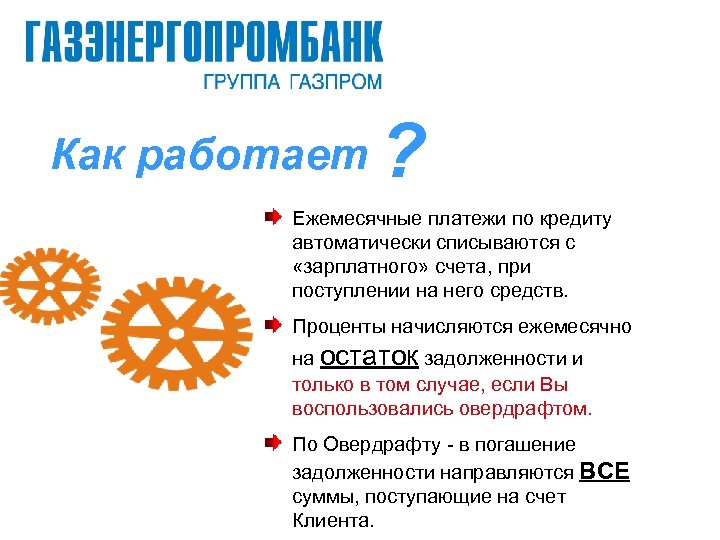 ГАЗЭНЕРГОПРОМБАНК
ГРУППА ГАЗПРОМ

Как работает ?

Ежемесячные платежи по кредиту автоматически списываются с «зарплатного» счета, при поступлении на него средств.

Проценты начисляются ежемесячно на остаток задолженности и только в том случае, если Вы воспользовались овердрафтом.

По Овердрафту - в погашение задолженности направляются ВСЕ суммы, поступающие на счет Клиента.